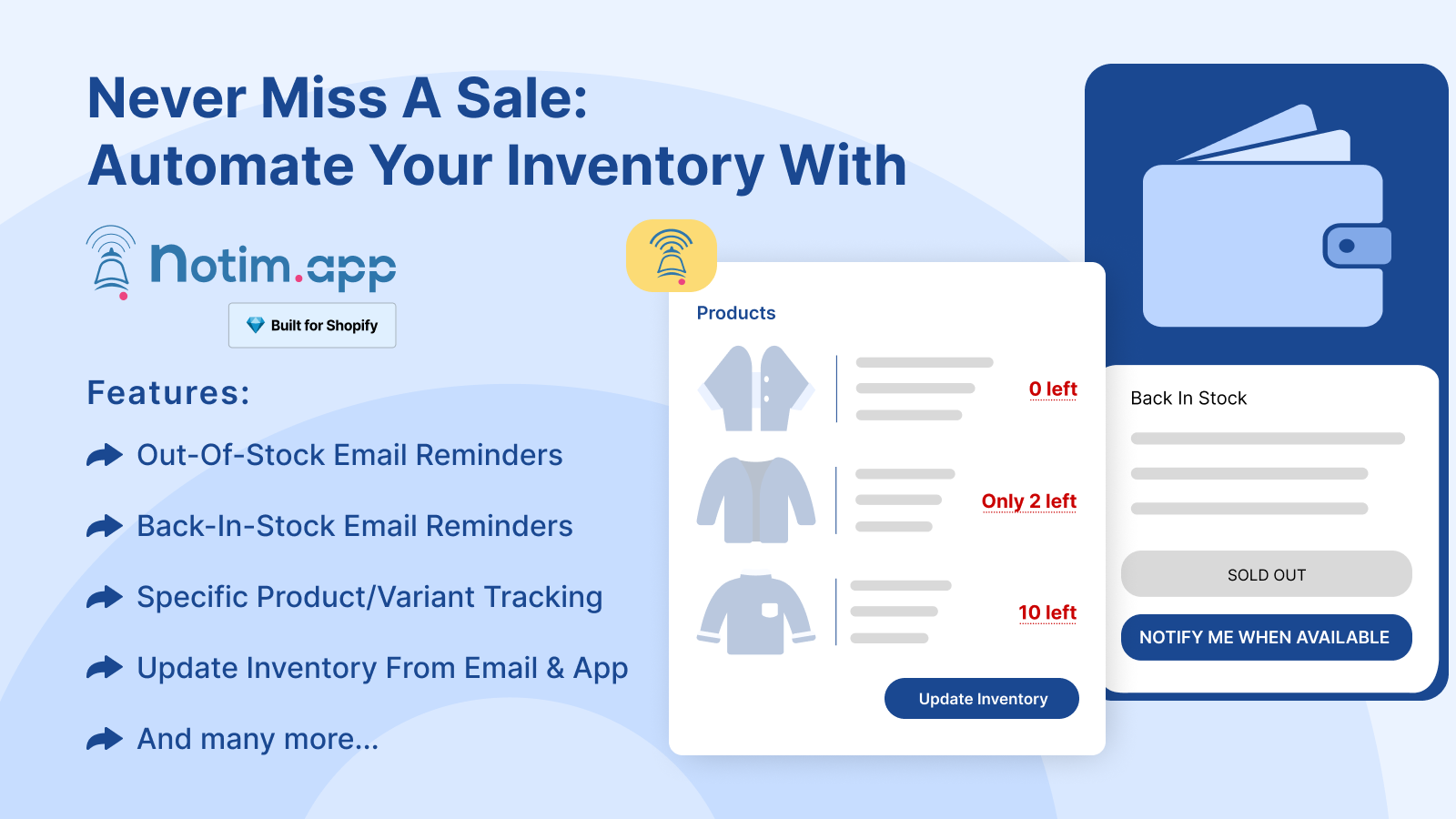 Never Miss A Sale:
Automate Your Inventory With

Notim.app

Built for Shopify

Features:

Out-Of-Stock Email Reminders

Back-In-Stock Email Reminders

Specific Product/Variant Tracking

Update Inventory From Email & App

And many more...

Products

0 left

Only 2 left

10 left

Update Inventory

Back In Stock

SOLD OUT

NOTIFY ME WHEN AVAILABLE